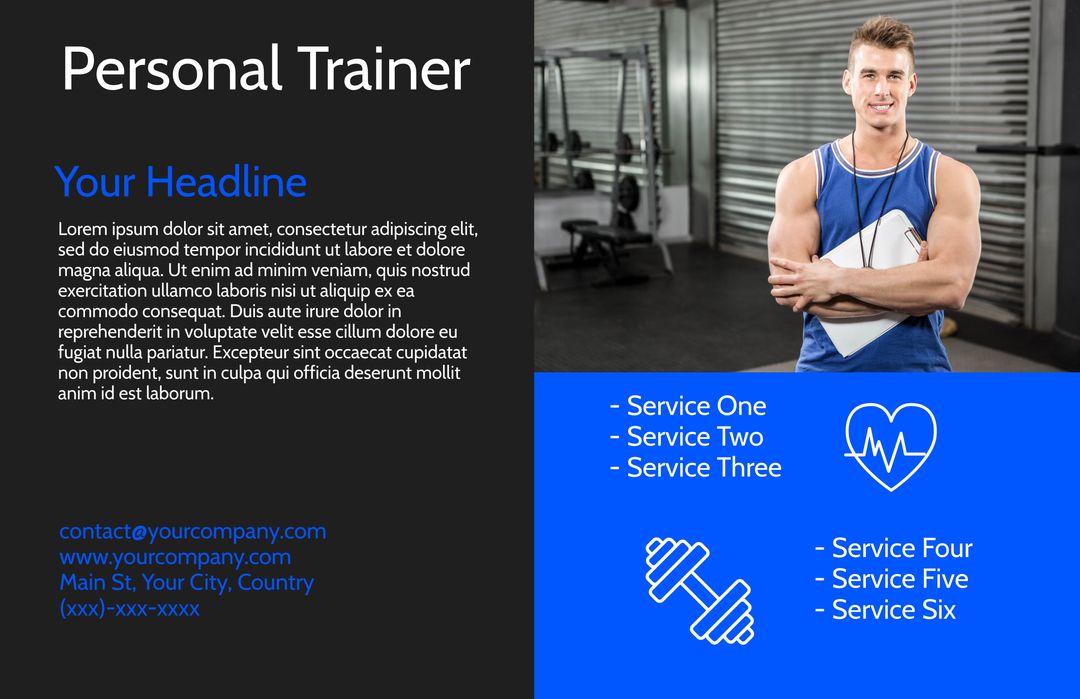 Personal Trainer

Your Headline

Lorem ipsum dolor sit amet, consectetur adipiscing elit, sed do eiusmod tempor incididunt ut labore et dolore magna aliqua. Ut enim ad minim veniam, quis nostrud exercitation ullamco laboris nisi ut aliquip ex ea commodo consequat. Duis aute irure dolor in reprehenderit in voluptate velit esse cillum dolore eu fugiat nulla pariatur. Excepteur sint occaecat cupidatat non proident, sunt in culpa qui officia deserunt mollit anim id est laborum.

contact@yourcompany.com
www.yourcompany.com
Main St, Your City, Country
(xxx)-xxx-xxxx

- Service One
- Service Two
- Service Three

- Service Four
- Service Five
- Service Six